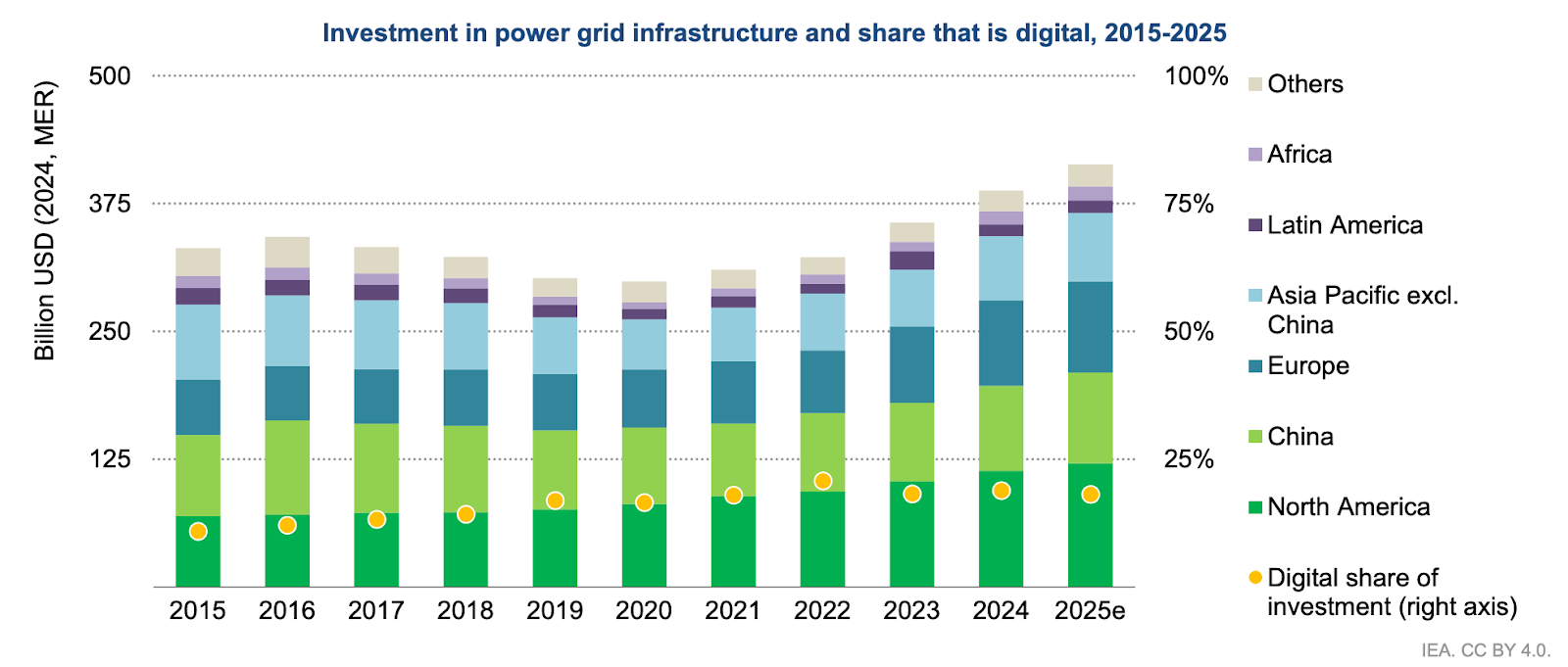 Investment in power grid infrastructure and share that is digital, 2015-2025

Billion USD (2024, MER)

500
375
250
125

100%
75%
50%
25%

2015 2016 2017 2018 2019 2020 2021 2022 2023 2024 2025e

Others
Africa
Latin America
Asia Pacific excl. China
Europe
China
North America
Digital share of investment (right axis)

IEA. CC BY 4.0.